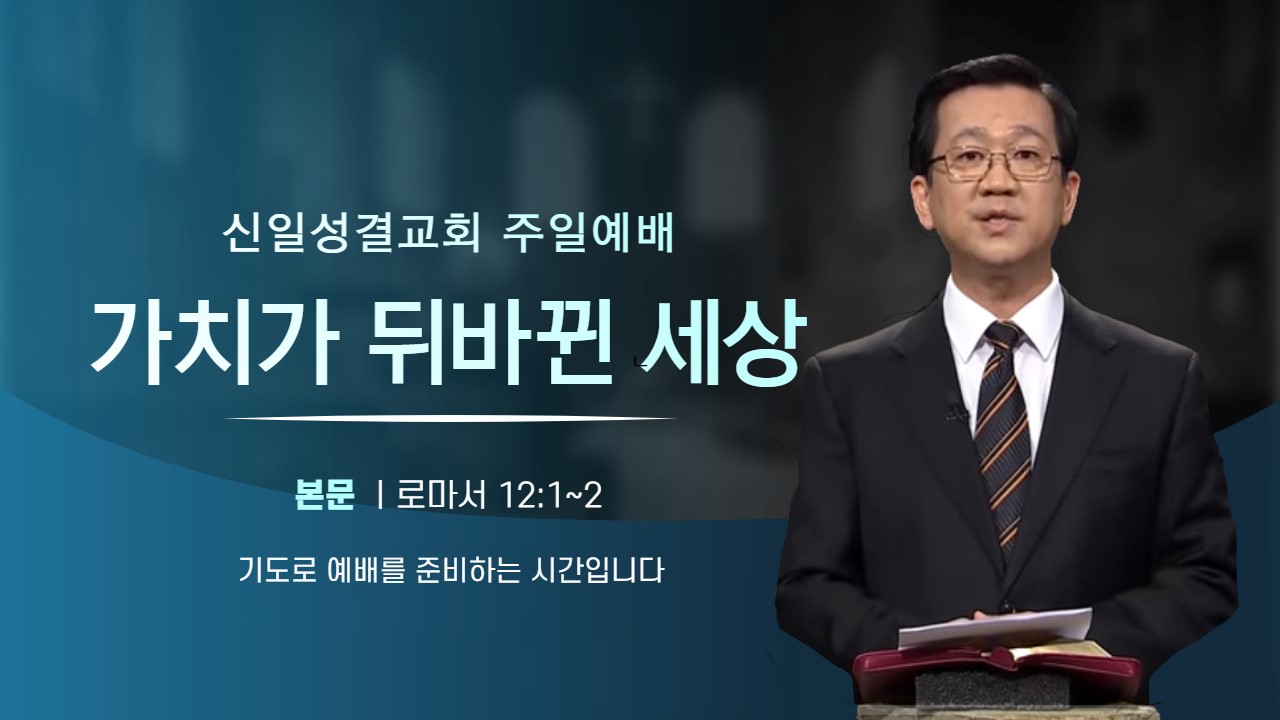 신일성결교회 주일예배

가치가 뒤바뀐 세상

본문 | 로마서 12:1~2

기도로 예배를 준비하는 시간입니다